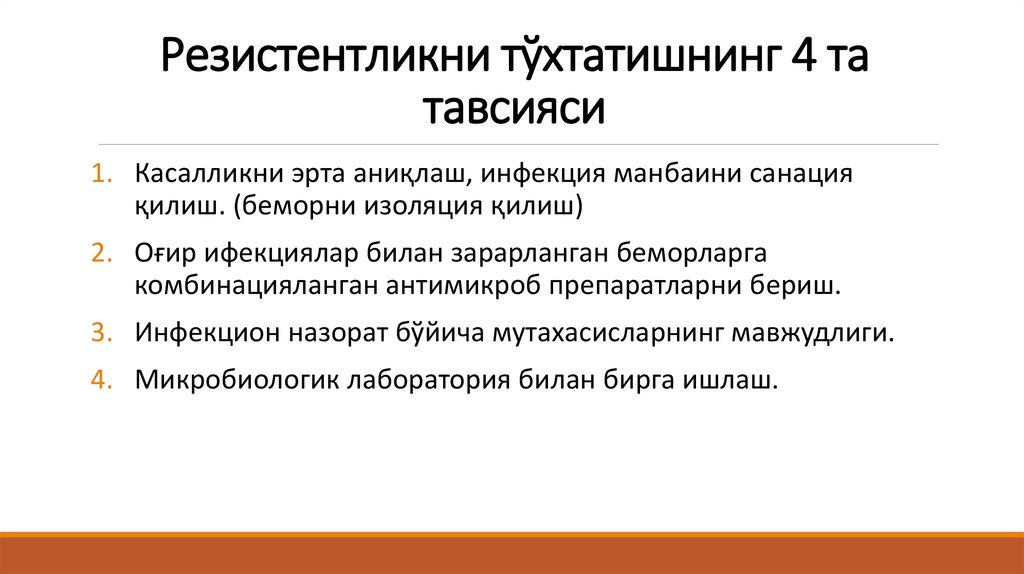 Резистентликни тўхтатишнинг 4 та тавсияси

1. Касалликни эрта аниқлаш, инфекция манбаини санация қилиш. (беморни изоляция қилиш)
2. Оғир ифекциялар билан зарарланган беморларга комбинацияланган антимикроб препаратларни бериш.
3. Инфекцион назорат бўйича мутахасисларнинг мавжудлиги.
4. Микробиологик лаборатория билан бирга ишлаш.